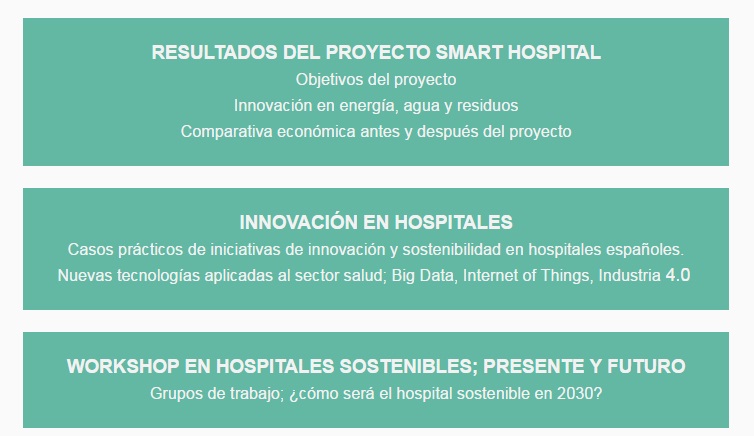 RESULTADOS DEL PROYECTO SMART HOSPITAL
Objetivos del proyecto
Innovación en energía, agua y residuos
Comparativa económica antes y después del proyecto

INNOVACIÓN EN HOSPITALES
Casos prácticos de iniciativas de innovación y sostenibilidad en hospitales españoles.
Nuevas tecnologías aplicadas al sector salud; Big Data, Internet of Things, Industria 4.0

WORKSHOP EN HOSPITALES SOSTENIBLES; PRESENTE Y FUTURO
Grupos de trabajo; ¿cómo será el hospital sostenible en 2030?